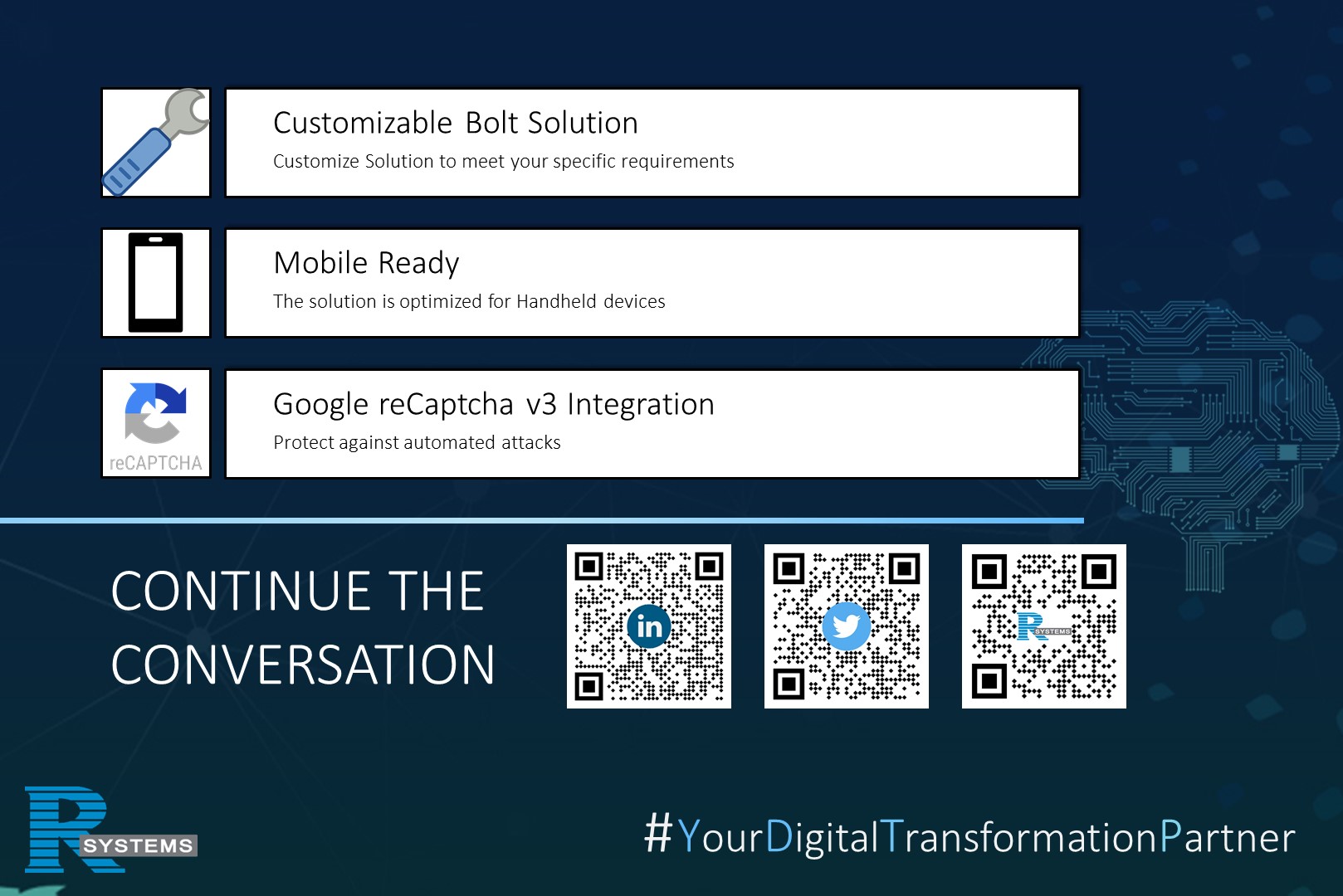 Customizable Bolt Solution
Customize Solution to meet your specific requirements

Mobile Ready
The solution is optimized for Handheld devices

reCAPTCHA

Google reCaptcha v3 Integration
Protect against automated attacks

CONTINUE THE CONVERSATION

in

R SYSTEMS

R SYSTEMS

#YourDigitalTransformationPartner